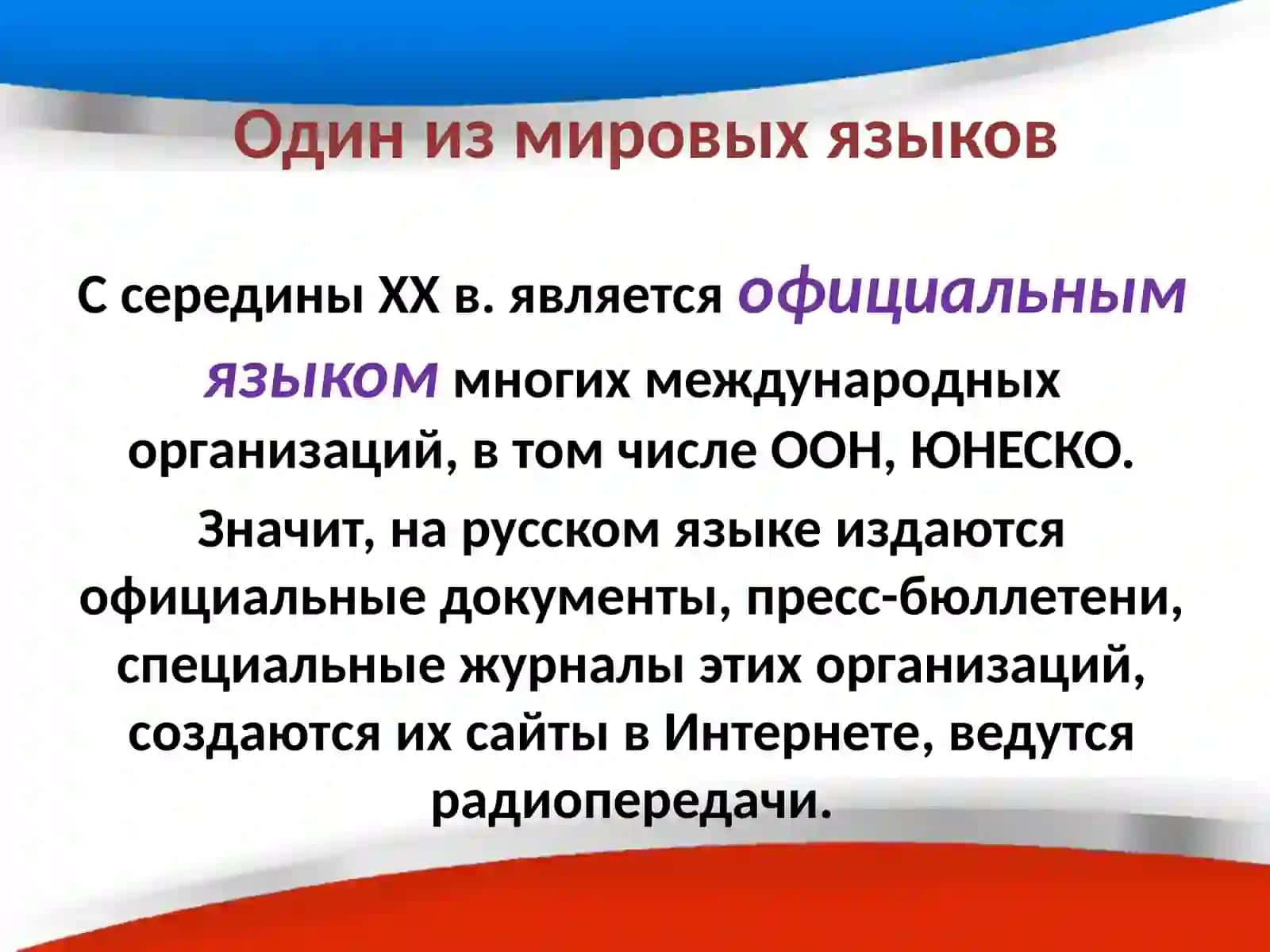 Один из мировых языков

С середины XX в. является официальным языком многих международных организаций, в том числе ООН, ЮНЕСКО.

Значит, на русском языке издаются официальные документы, пресс-бюллетени, специальные журналы этих организаций, создаются их сайты в Интернете, ведутся радиопередачи.